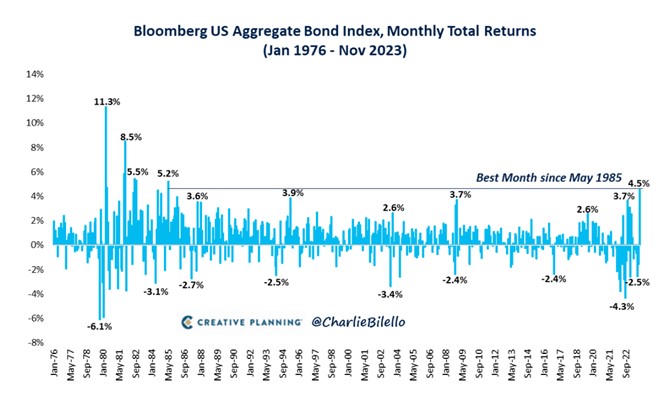 Bloomberg US Aggregate Bond Index, Monthly Total Returns
(Jan 1976 - Nov 2023)

14%
12%
10%
8%
6%
4%
2%
0%
-2%
-4%
-6%
-8%

11.3%
8.5%
5.5%
5.2%
3.6%
3.9%
2.6%
3.7%
2.6%
3.7%
4.5%
Best Month since May 1985
-6.1%
-3.1%
-2.7%
-2.5%
-3.4%
-2.4%
-2.4%
-4.3%
-2.5%

CREATIVE PLANNING @CharlieBilello

Jan-76 May-77 Sep-78 Jan-80 May-81 Sep-82 Jan-84 May-85 Sep-86 Jan-88 May-89 Sep-90 Jan-92 May-93 Sep-94 Jan-96 May-97 Sep-98 Jan-00 May-01 Sep-02 Jan-04 May-05 Sep-06 Jan-08 May-09 Sep-10 Jan-12 May-13 Sep-14 Jan-16 May-17 Sep-18 Jan-20 May-21 Sep-22